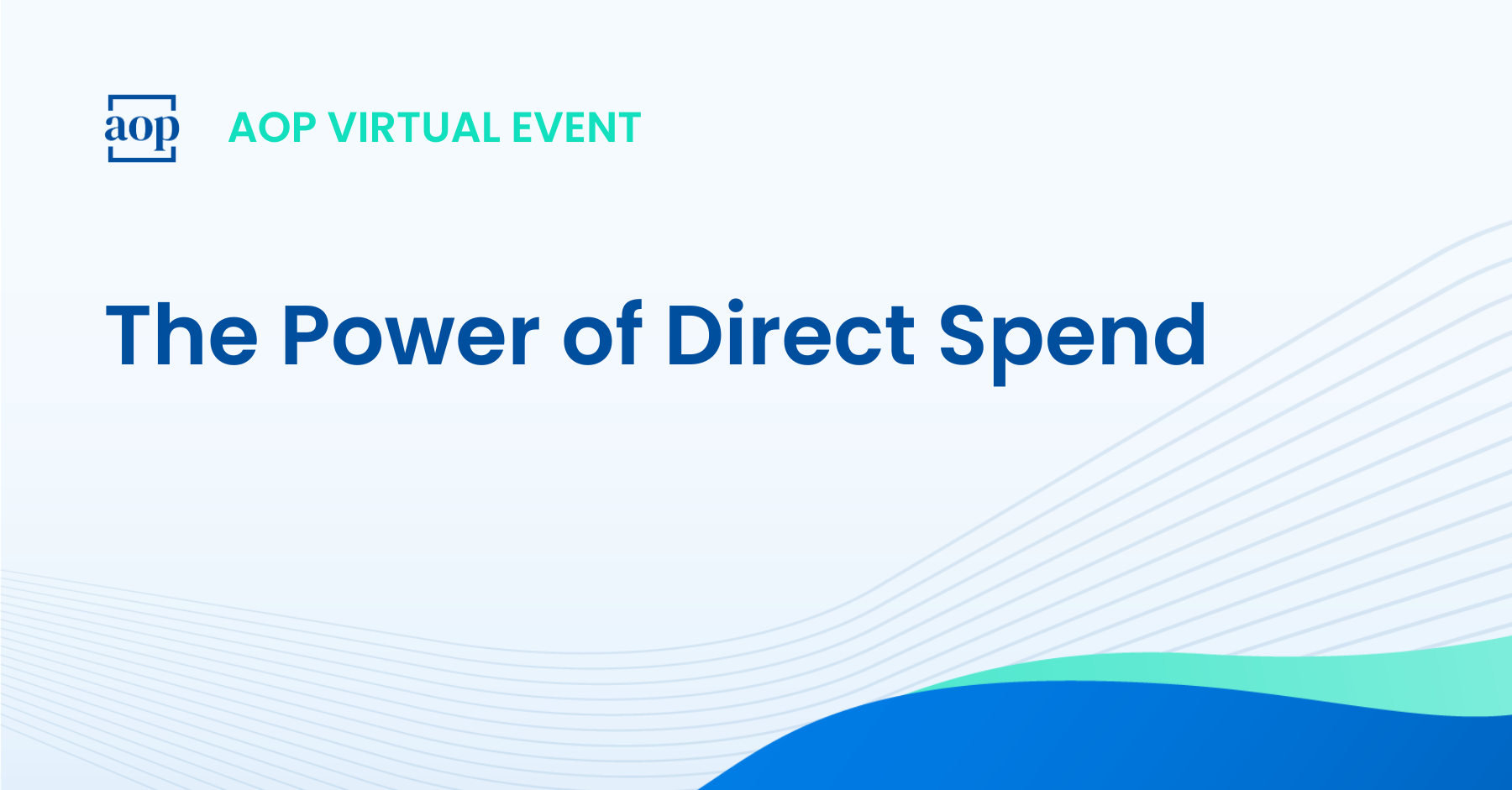 aop

AOP VIRTUAL EVENT

The Power of Direct Spend